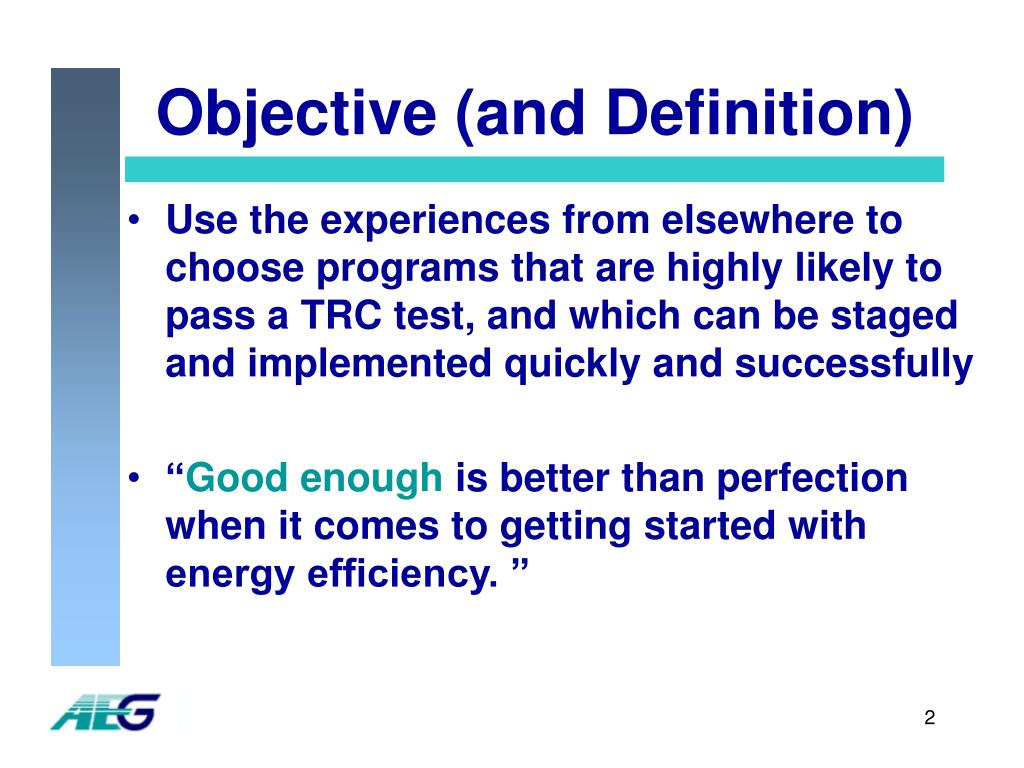 Objective (and Definition)

• Use the experiences from elsewhere to choose programs that are highly likely to pass a TRC test, and which can be staged and implemented quickly and successfully

• “Good enough is better than perfection when it comes to getting started with energy efficiency. ”

AEG

2